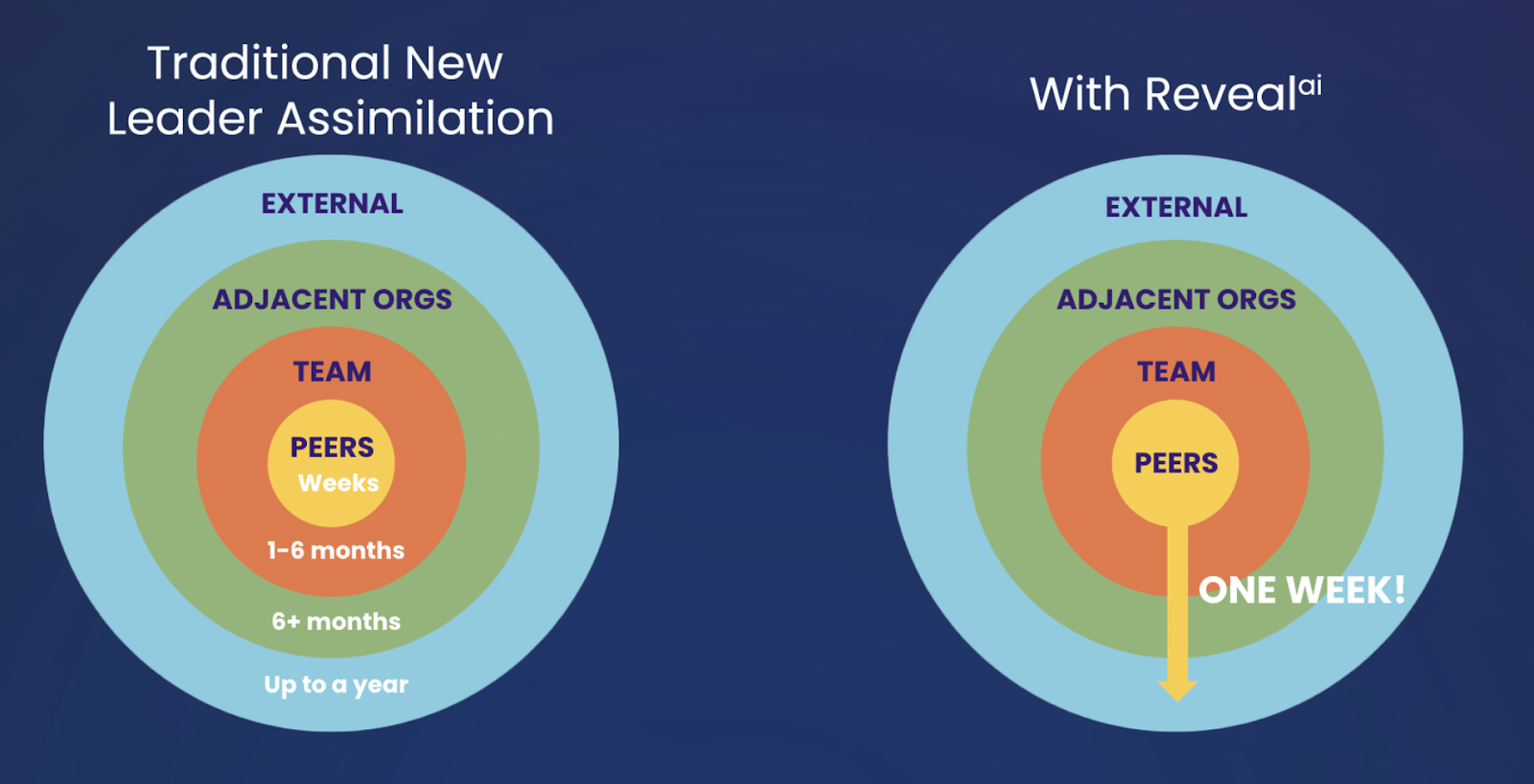 Traditional New Leader Assimilation

EXTERNAL

ADJACENT ORGS

TEAM

PEERS

Weeks

1-6 months

6+ months

Up to a year

With Reveal$^{ai}$

EXTERNAL

ADJACENT ORGS

TEAM

PEERS

ONE WEEK!